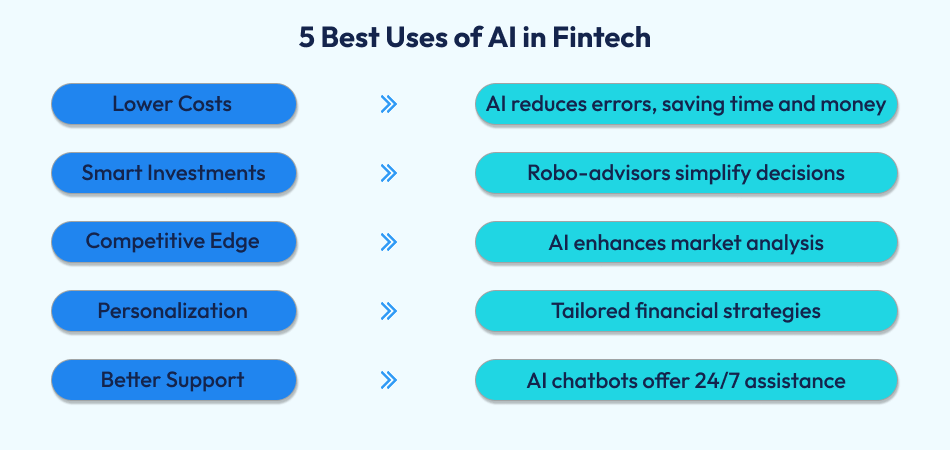 5 Best Uses of AI in Fintech

Lower Costs » AI reduces errors, saving time and money

Smart Investments » Robo-advisors simplify decisions

Competitive Edge » AI enhances market analysis

Personalization » Tailored financial strategies

Better Support » AI chatbots offer 24/7 assistance